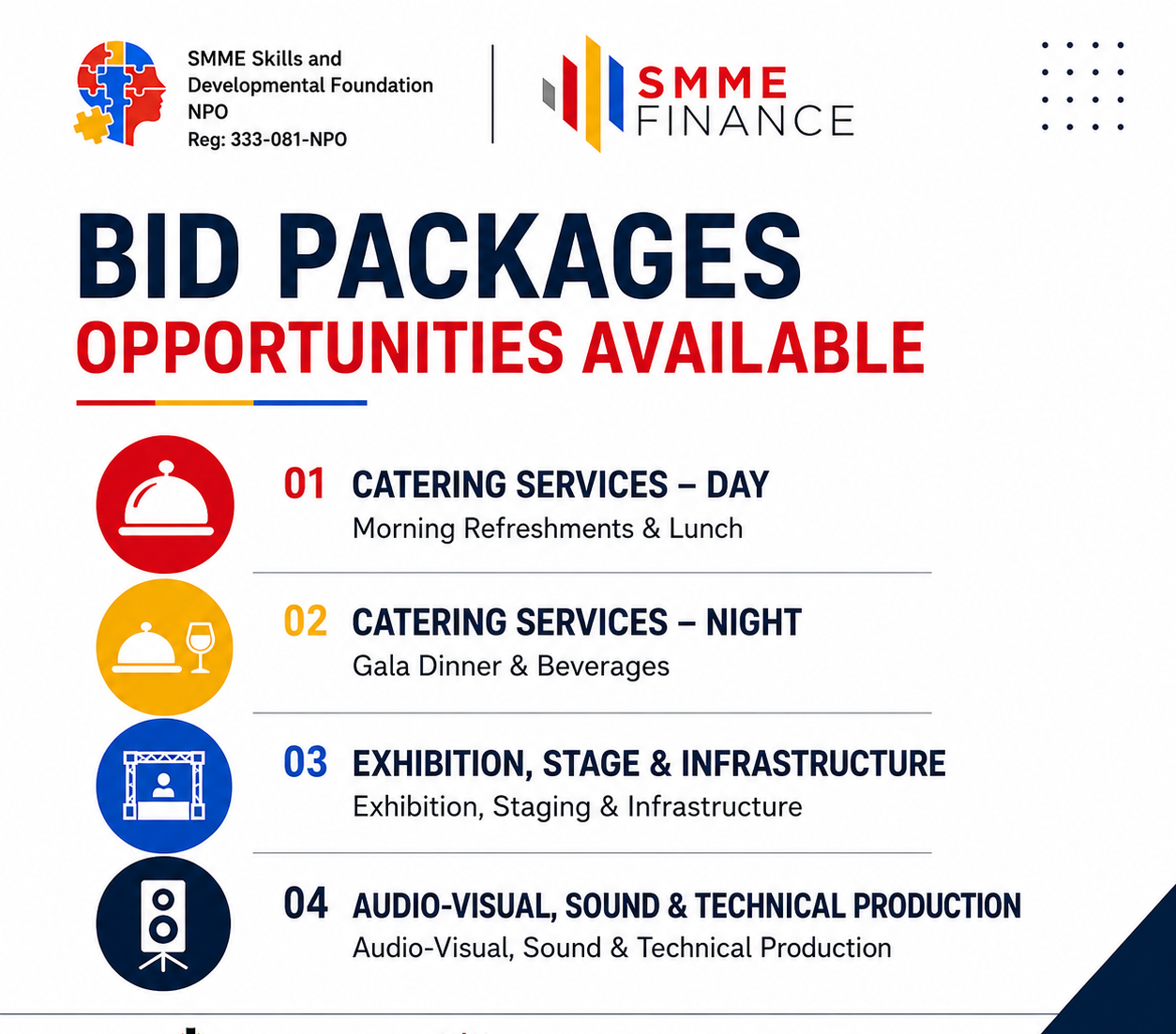 SMME Skills and Developmental Foundation NPO
Reg: 333-081-NPO

SMME FINANCE

BID PACKAGES
OPPORTUNITIES AVAILABLE

01 CATERING SERVICES – DAY
Morning Refreshments & Lunch

02 CATERING SERVICES – NIGHT
Gala Dinner & Beverages

03 EXHIBITION, STAGE & INFRASTRUCTURE
Exhibition, Staging & Infrastructure

04 AUDIO-VISUAL, SOUND & TECHNICAL PRODUCTION
Audio-Visual, Sound & Technical Production